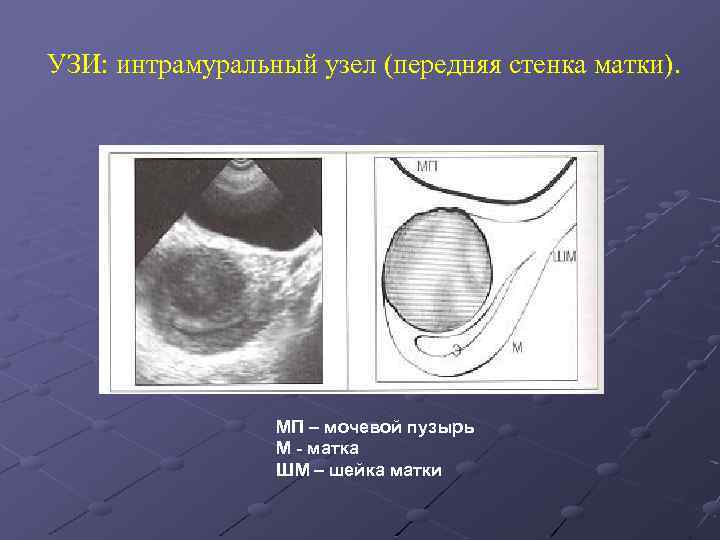 УЗИ: интрамуральный узел (передняя стенка матки).

МП

ШМ

М

МП – мочевой пузырь
М - матка
ШМ – шейка матки